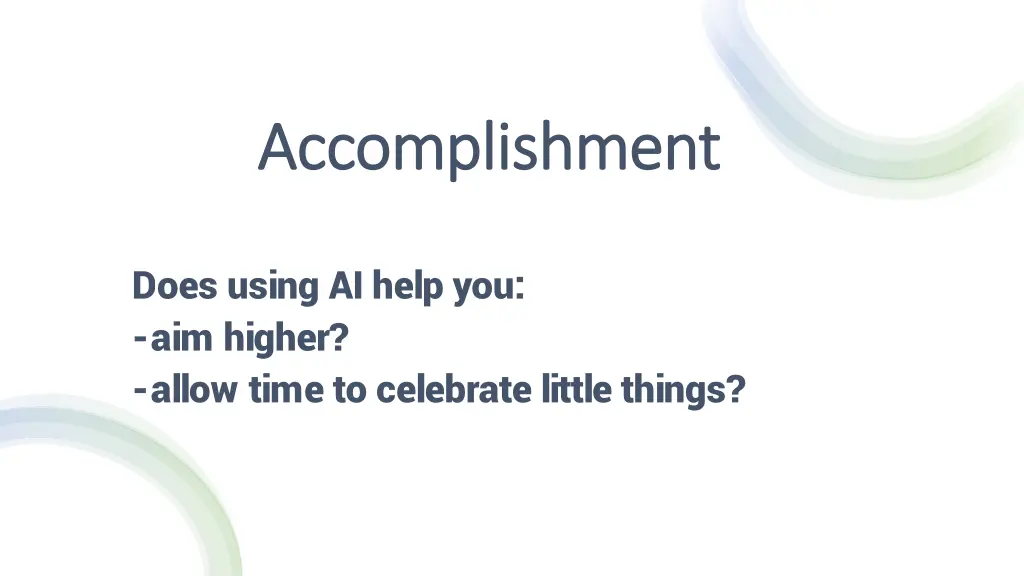 Accomplishment

Does using AI help you:
-aim higher?
-allow time to celebrate little things?